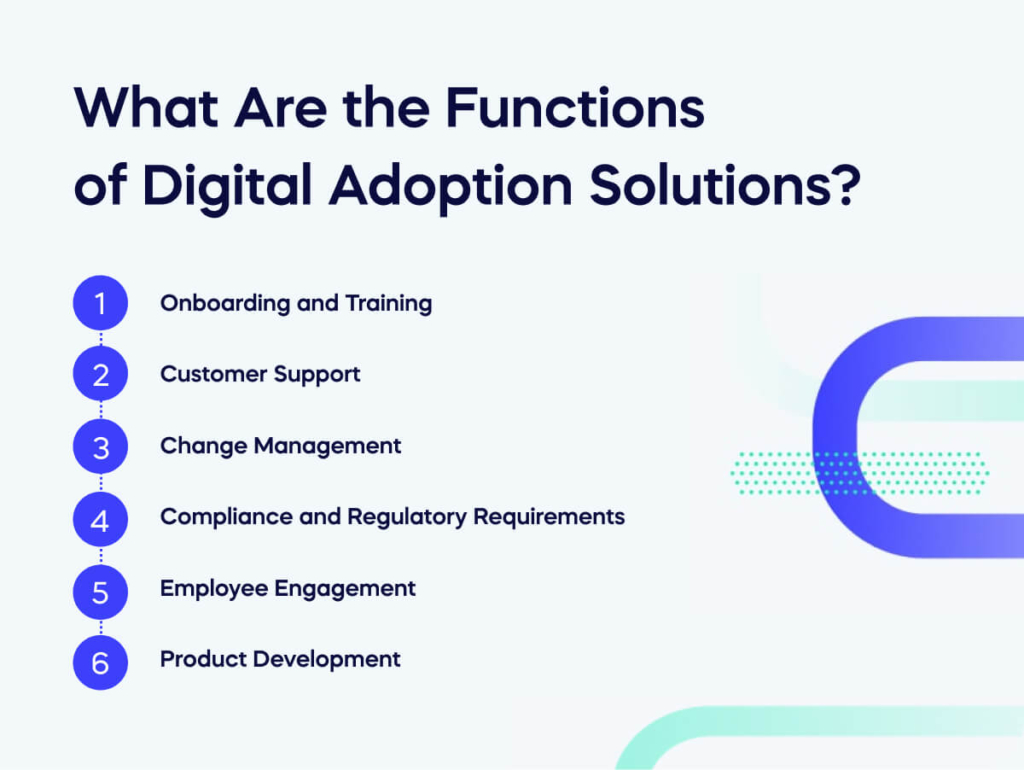 What Are the Functions of Digital Adoption Solutions?

1 Onboarding and Training
2 Customer Support
3 Change Management
4 Compliance and Regulatory Requirements
5 Employee Engagement
6 Product Development